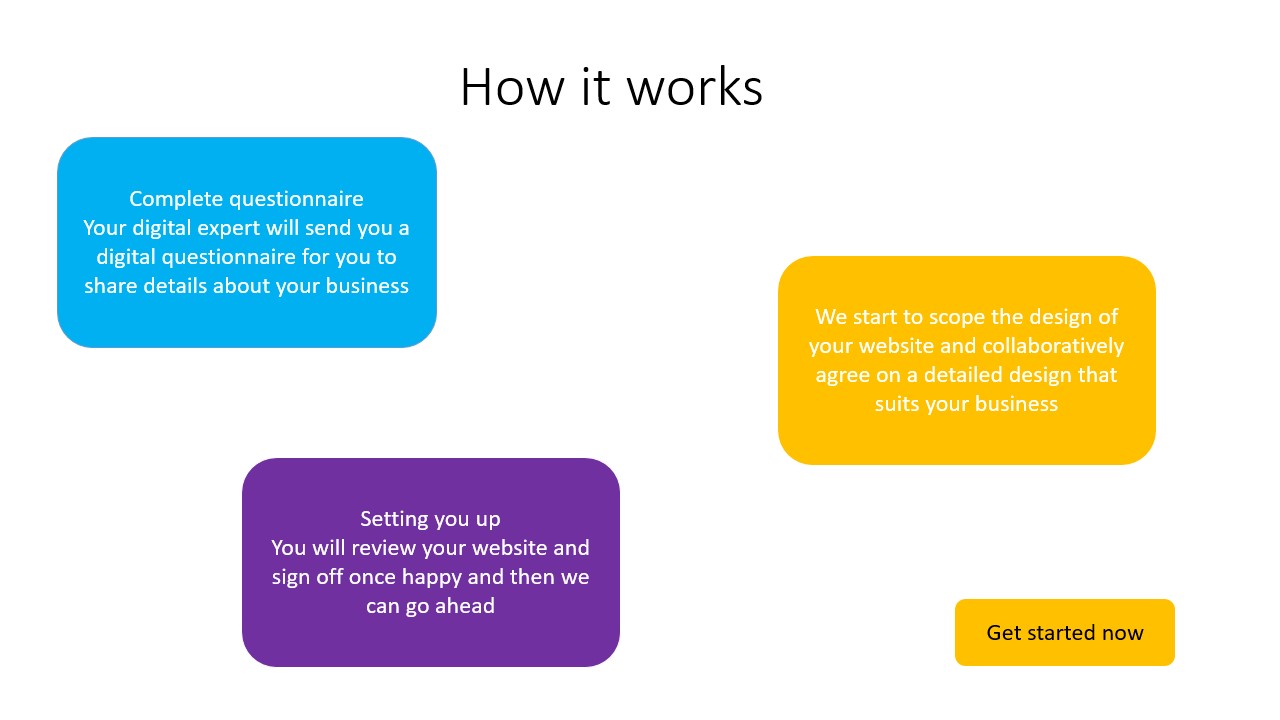 How it works

Complete questionnaire
Your digital expert will send you a digital questionnaire for you to share details about your business

We start to scope the design of your website and collaboratively agree on a detailed design that suits your business

Setting you up
You will review your website and sign off once happy and then we can go ahead

Get started now